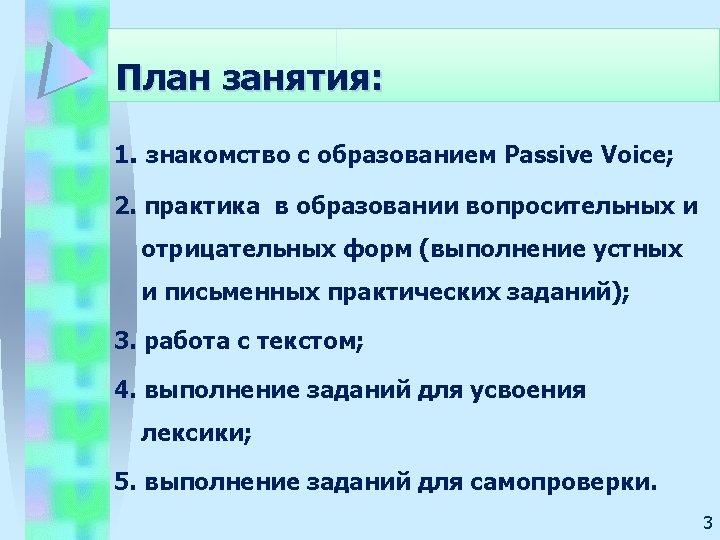 План занятия:

1. знакомство с образованием Passive Voice;

2. практика в образовании вопросительных и отрицательных форм (выполнение устных и письменных практических заданий);

3. работа с текстом;

4. выполнение заданий для усвоения лексики;

5. выполнение заданий для самопроверки.

3